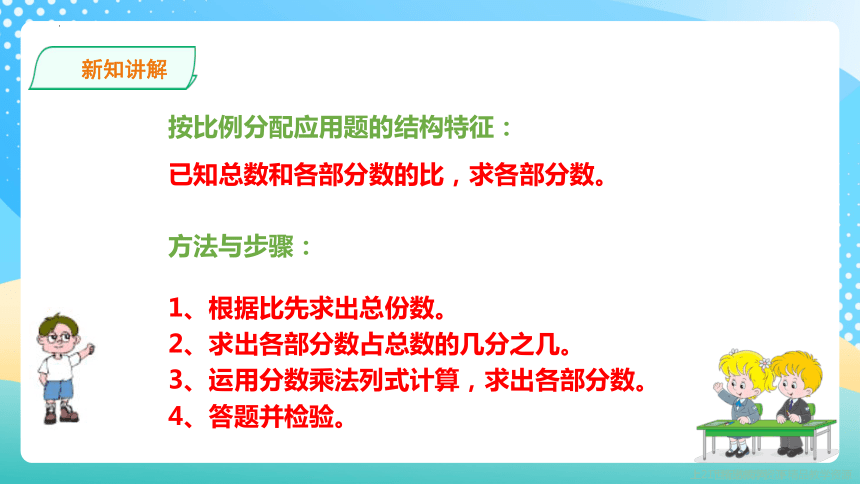 新知讲解

按比例分配应用题的结构特征：

已知总数和各部分数的比，求各部分数。

方法与步骤：

1、根据比先求出总份数。
2、求出各部分数占总数的几分之几。
3、运用分数乘法列式计算，求出各部分数。
4、答题并检验。